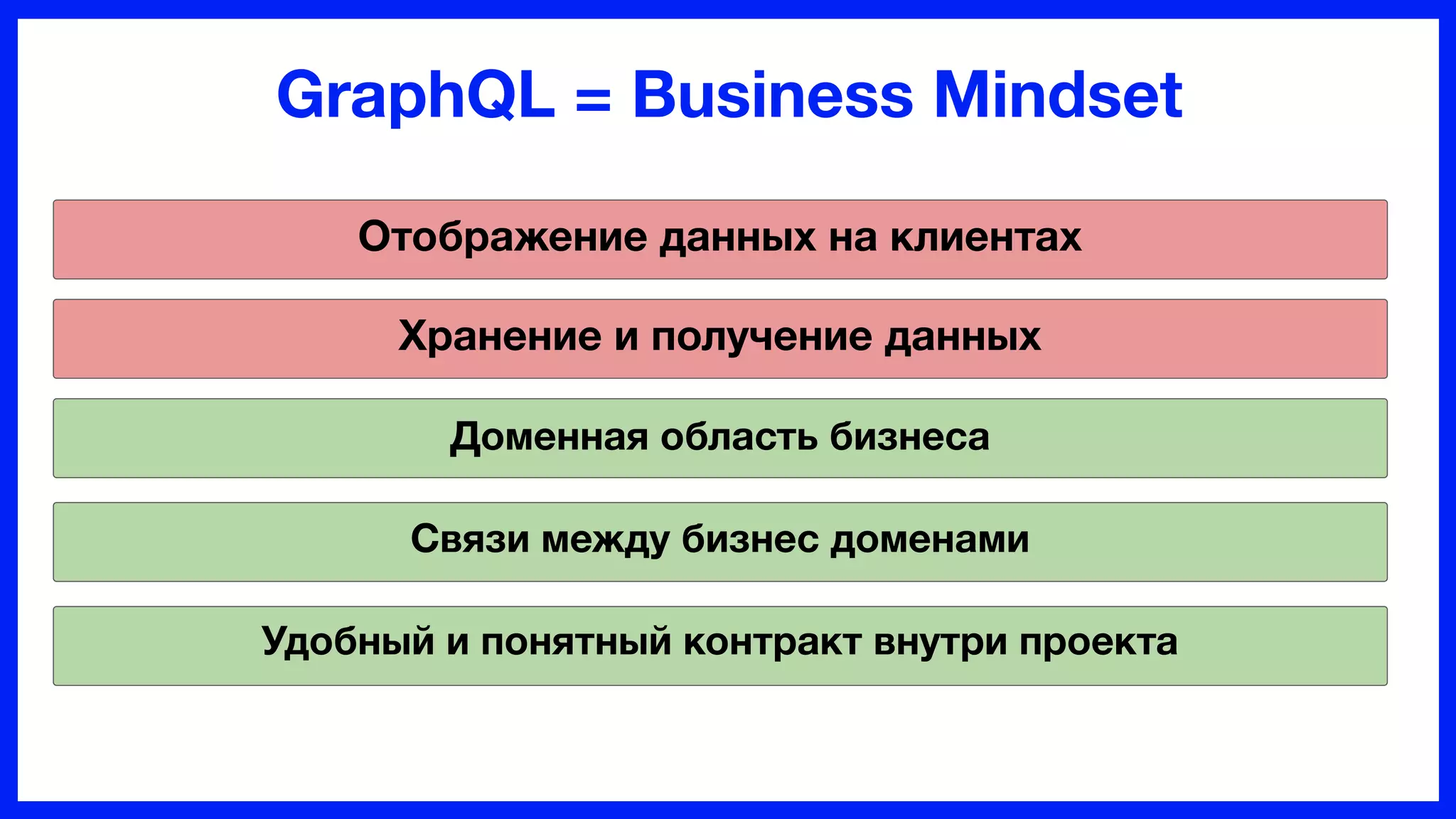 GraphQL = Business Mindset

Отображение данных на клиентах

Хранение и получение данных

Доменная область бизнеса

Связи между бизнес доменами

Удобный и понятный контракт внутри проекта